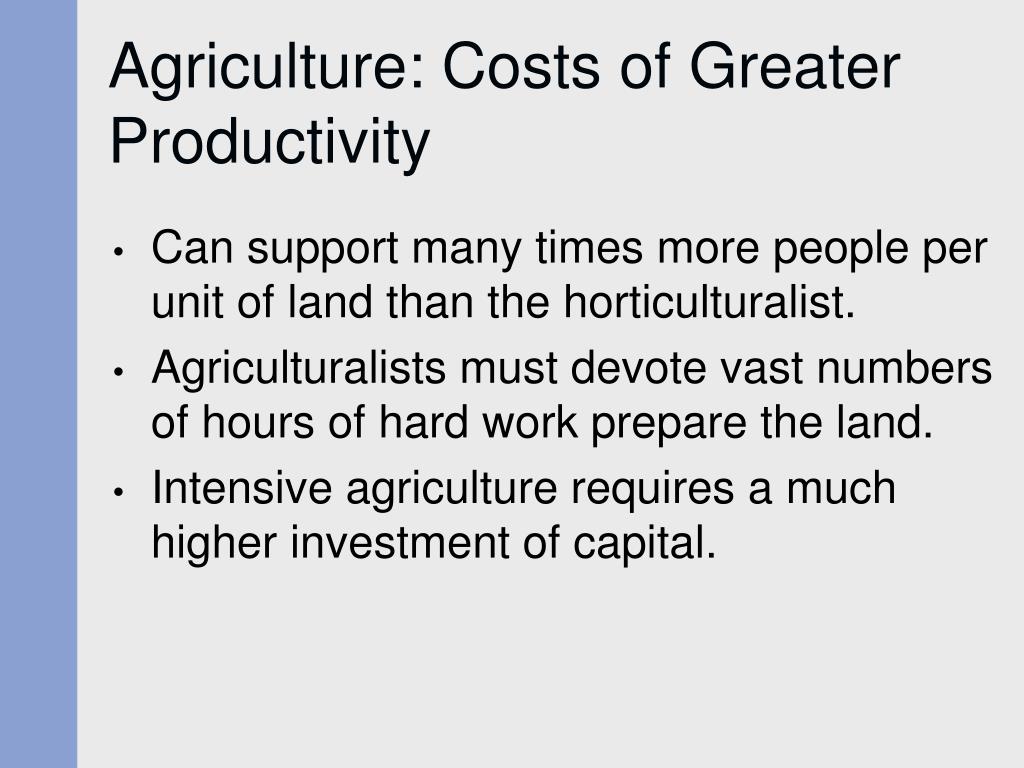 Agriculture: Costs of Greater Productivity

• Can support many times more people per unit of land than the horticulturalist.
• Agriculturalists must devote vast numbers of hours of hard work prepare the land.
• Intensive agriculture requires a much higher investment of capital.